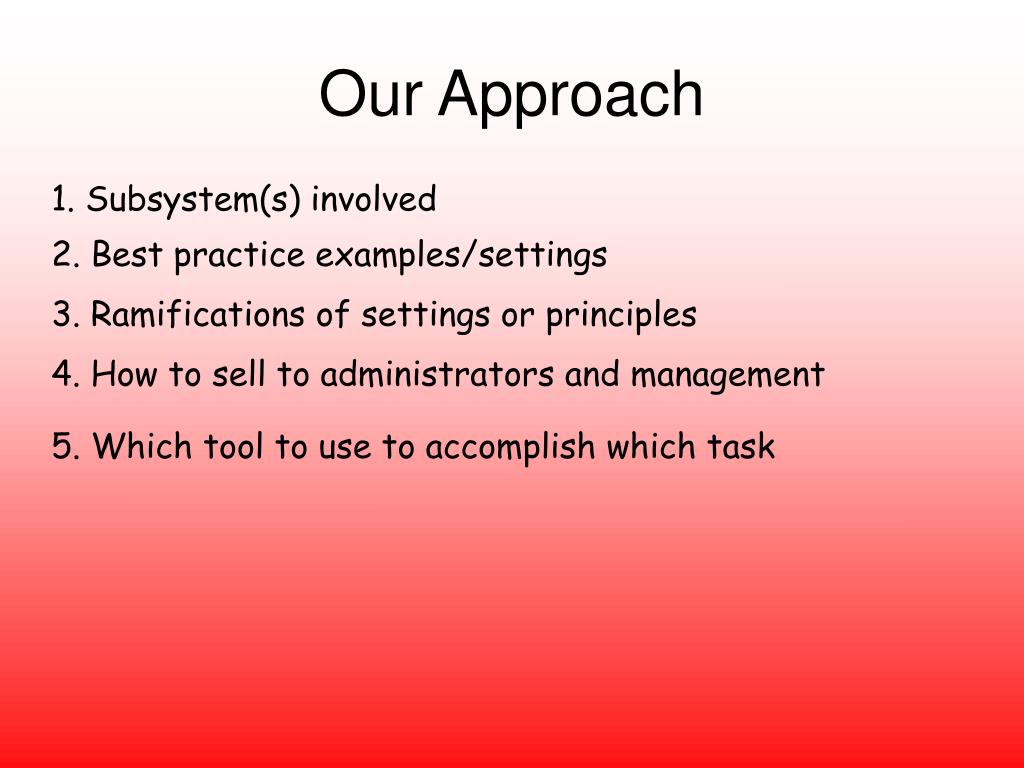 Our Approach

1. Subsystem(s) involved

2. Best practice examples/settings

3. Ramifications of settings or principles

4. How to sell to administrators and management

5. Which tool to use to accomplish which task